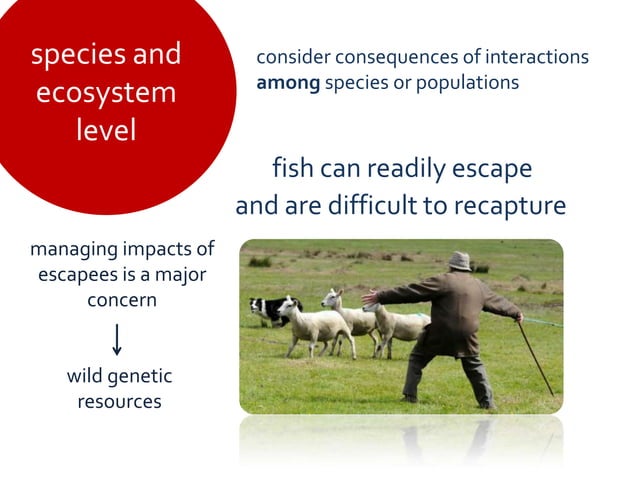 species and ecosystem level

consider consequences of interactions **among** species or populations

fish can readily escape and are difficult to recapture

managing impacts of escapees is a major concern

↓

wild genetic resources